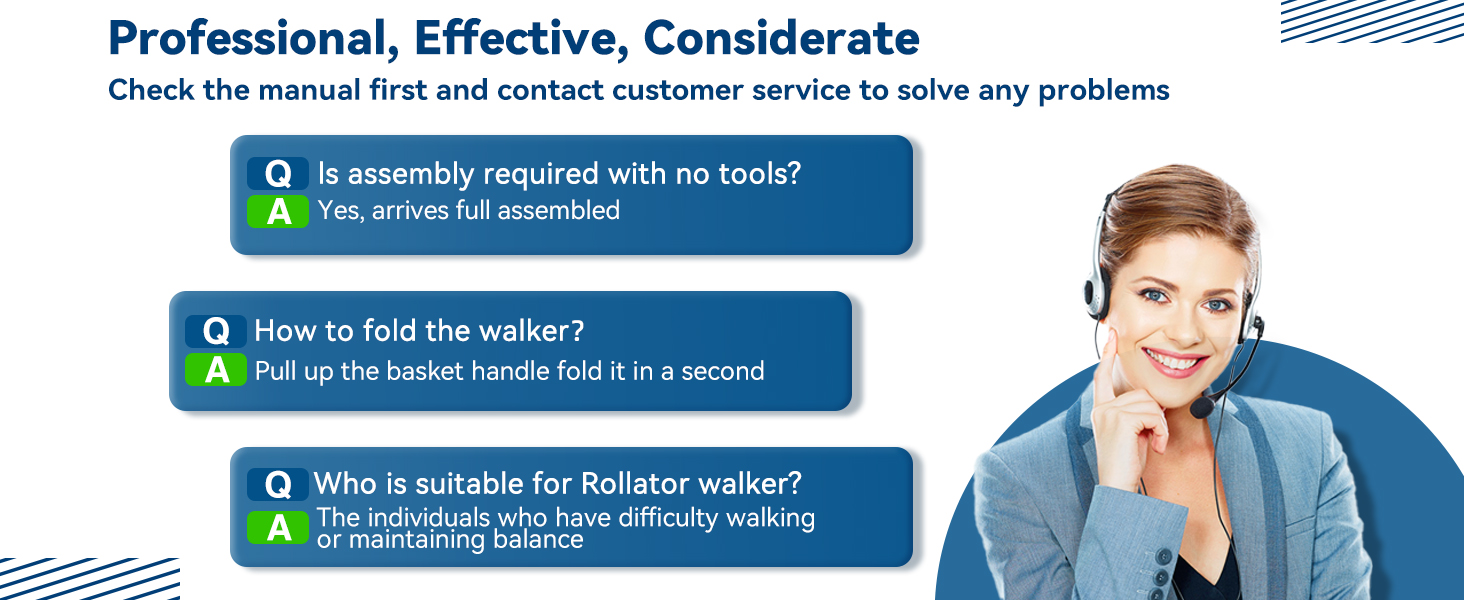 Professional, Effective, Considerate
Check the manual first and contact customer service to solve any problems

Q Is assembly required with no tools?
A Yes, arrives full assembled

Q How to fold the walker?
A Pull up the basket handle fold it in a second

Q Who is suitable for Rollator walker?
A The individuals who have difficulty walking or maintaining balance